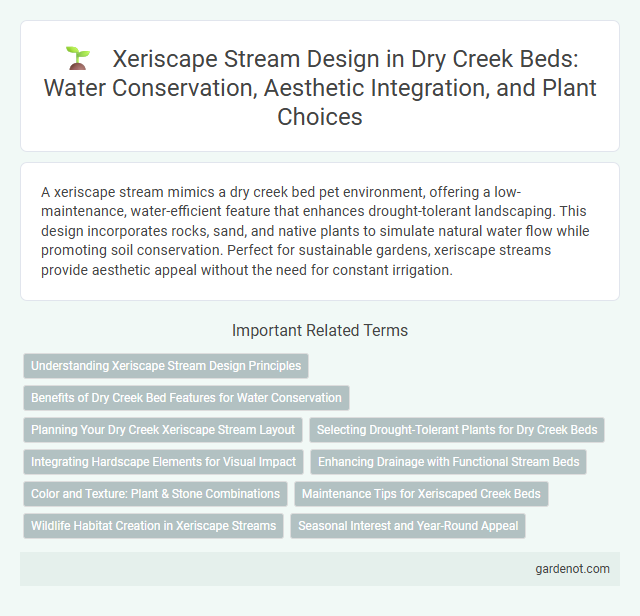 Xeriscape Stream Design in Dry Creek Beds: Water Conservation, Aesthetic Integration, and Plant Choices

A xeriscape stream mimics a dry creek bed pet environment, offering a low-maintenance, water-efficient feature that enhances drought-tolerant landscaping. This design incorporates rocks, sand, and native plants to simulate natural water flow while promoting soil conservation. Perfect for sustainable gardens, xeriscape streams provide aesthetic appeal without the need for constant irrigation.

Important Related Terms

Understanding Xeriscape Stream Design Principles

Benefits of Dry Creek Bed Features for Water Conservation

Planning Your Dry Creek Xeriscape Stream Layout

Selecting Drought-Tolerant Plants for Dry Creek Beds

Integrating Hardscape Elements for Visual Impact

Enhancing Drainage with Functional Stream Beds

Color and Texture: Plant & Stone Combinations

Maintenance Tips for Xeriscaped Creek Beds

Wildlife Habitat Creation in Xeriscape Streams

Seasonal Interest and Year-Round Appeal

gardenot.com